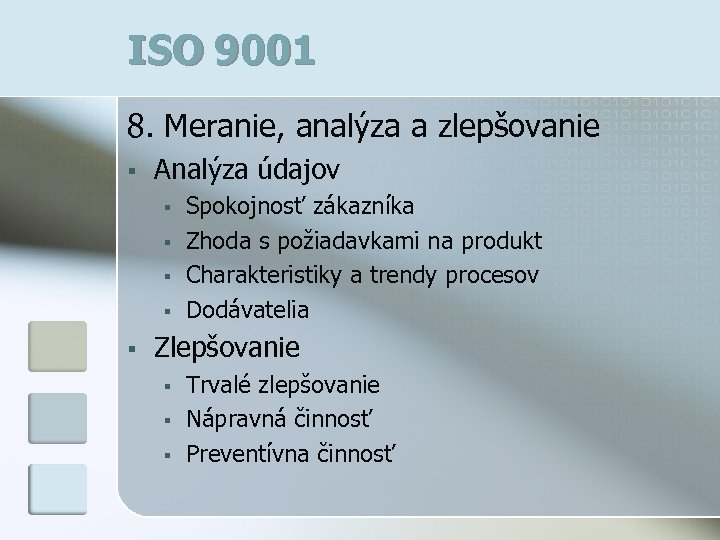 ISO 9001

8. Meranie, analýza a zlepšovanie

- Analýza údajov
  - Spokojnosť zákazníka
  - Zhoda s požiadavkami na produkt
  - Charakteristiky a trendy procesov
  - Dodávatelia
- Zlepšovanie
  - Trvalé zlepšovanie
  - Nápravná činnosť
  - Preventívna činnosť